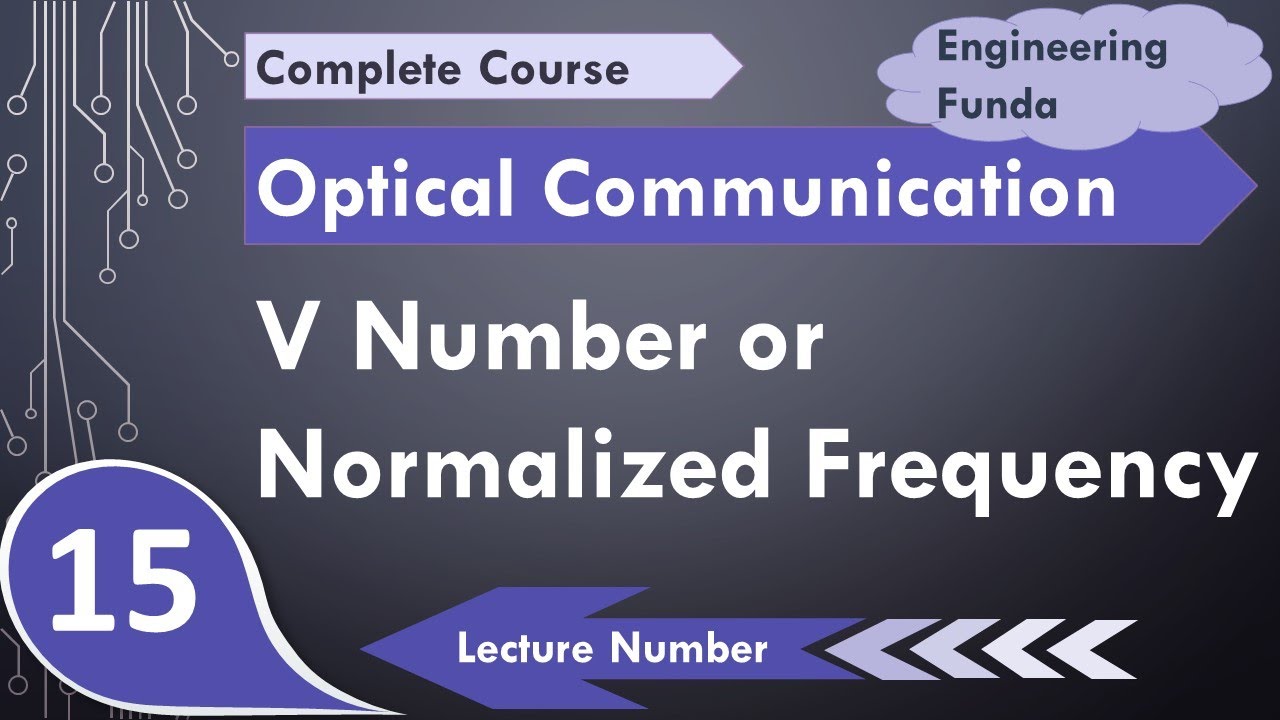 Complete Course

Engineering Funda

Optical Communication

V Number or Normalized Frequency

15

Lecture Number